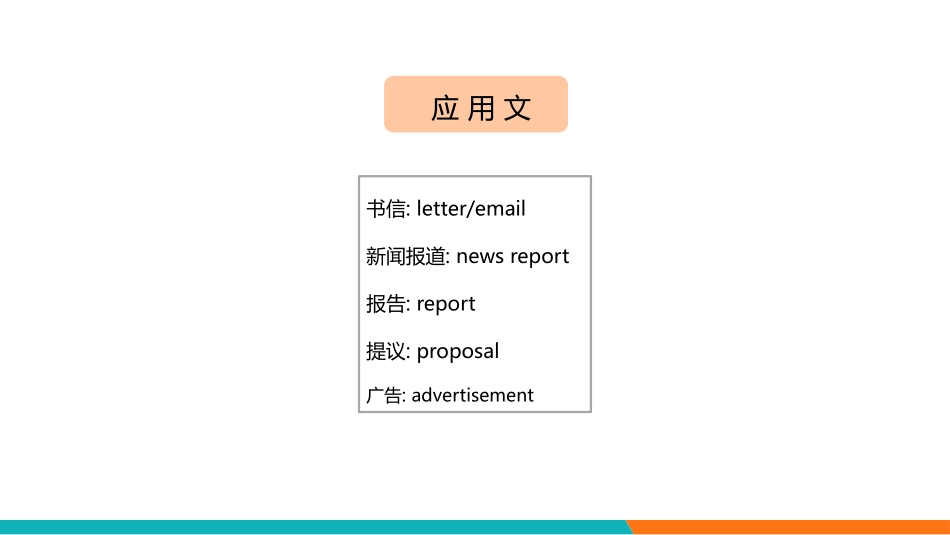 应用文

书信: letter/email

新闻报道: news report

报告: report

提议: proposal

广告: advertisement